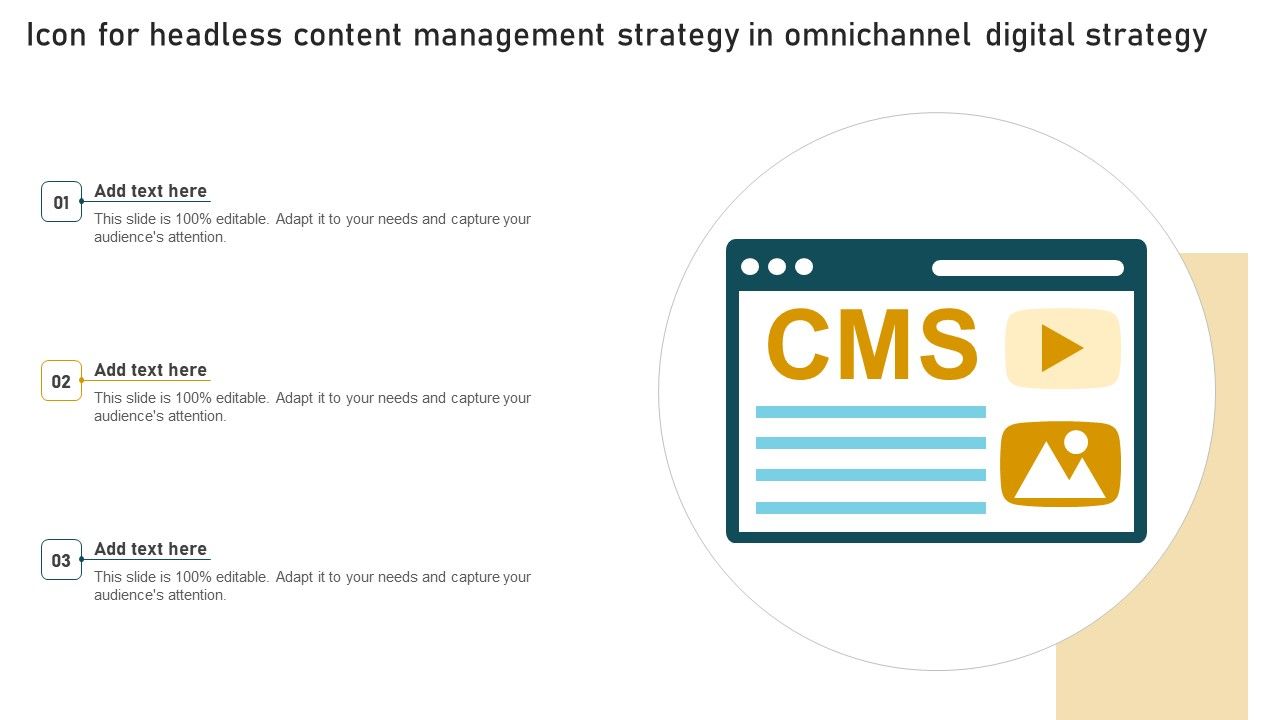 Icon for headless content management strategy in omnichannel digital strategy

01
Add text here
This slide is 100% editable. Adapt it to your needs and capture your audience's attention.

02
Add text here
This slide is 100% editable. Adapt it to your needs and capture your audience's attention.

03
Add text here
This slide is 100% editable. Adapt it to your needs and capture your audience's attention.

CMS